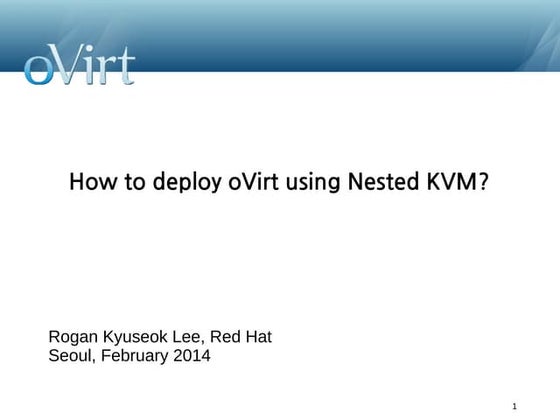 oVirt

How to deploy oVirt using Nested KVM?

Rogan Kyuseok Lee, Red Hat
Seoul, February 2014

1